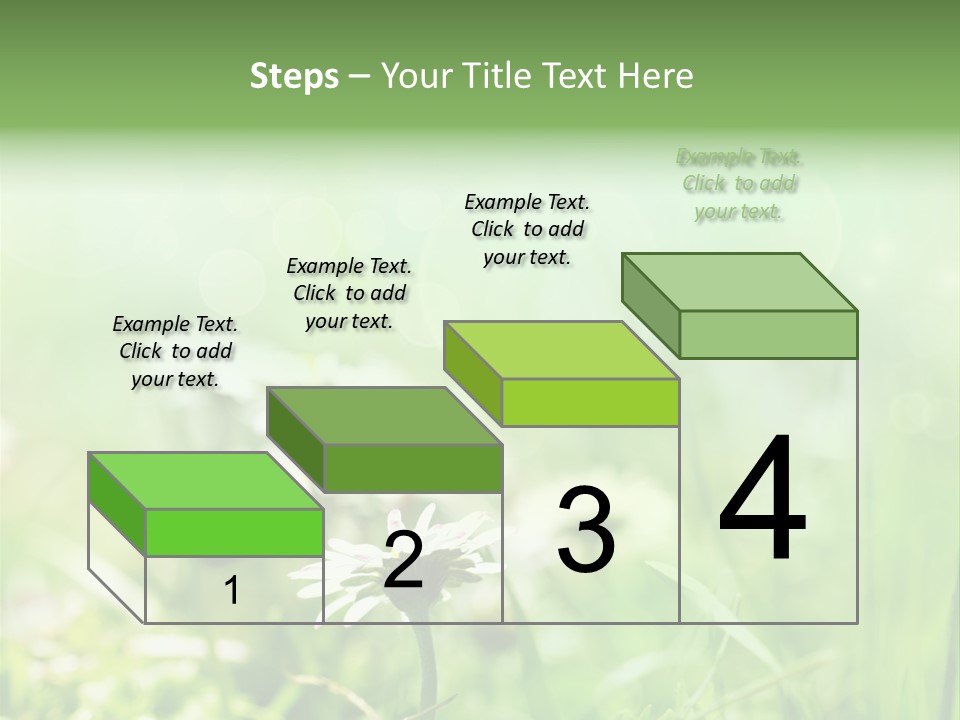 Steps – Your Title Text Here

Example Text. Click to add your text.

Example Text. Click to add your text.

Example Text. Click to add your text.

Example Text. Click to add your text.

1

2

3

4